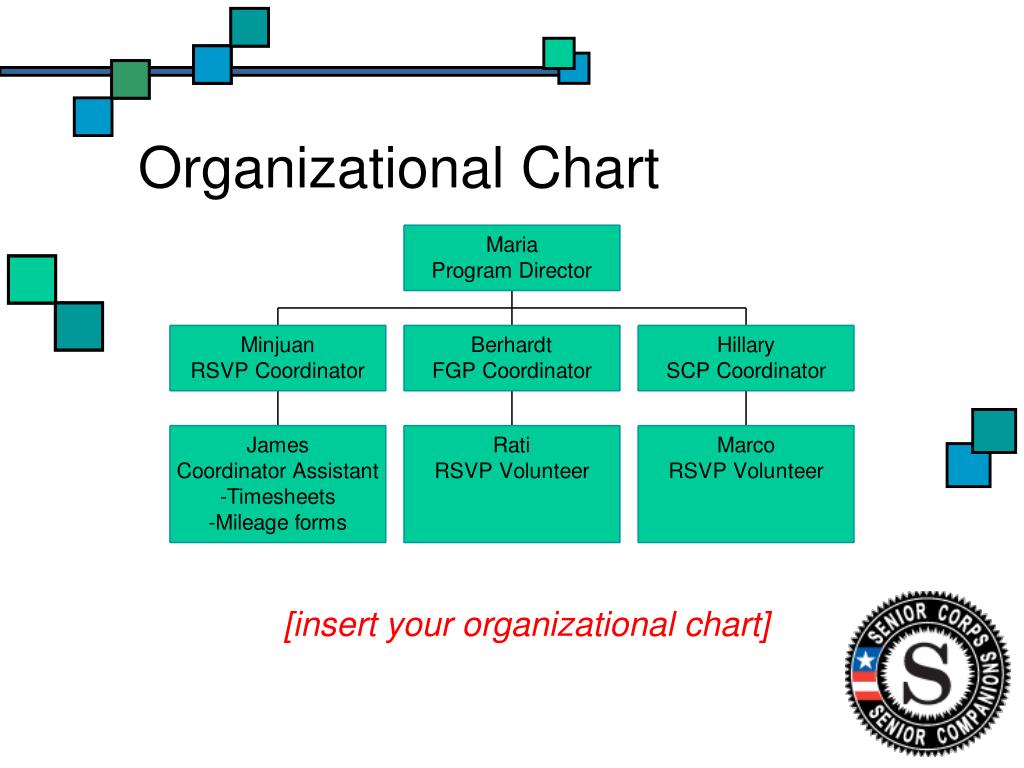 Organizational Chart

Maria
Program Director

Minjuan
RSVP Coordinator

Berhardt
FGP Coordinator

Hillary
SCP Coordinator

James
Coordinator Assistant
-Timesheets
-Mileage forms

Rati
RSVP Volunteer

Marco
RSVP Volunteer

[insert your organizational chart]

SENIOR CORPS
S
SENIOR COMPANIONS